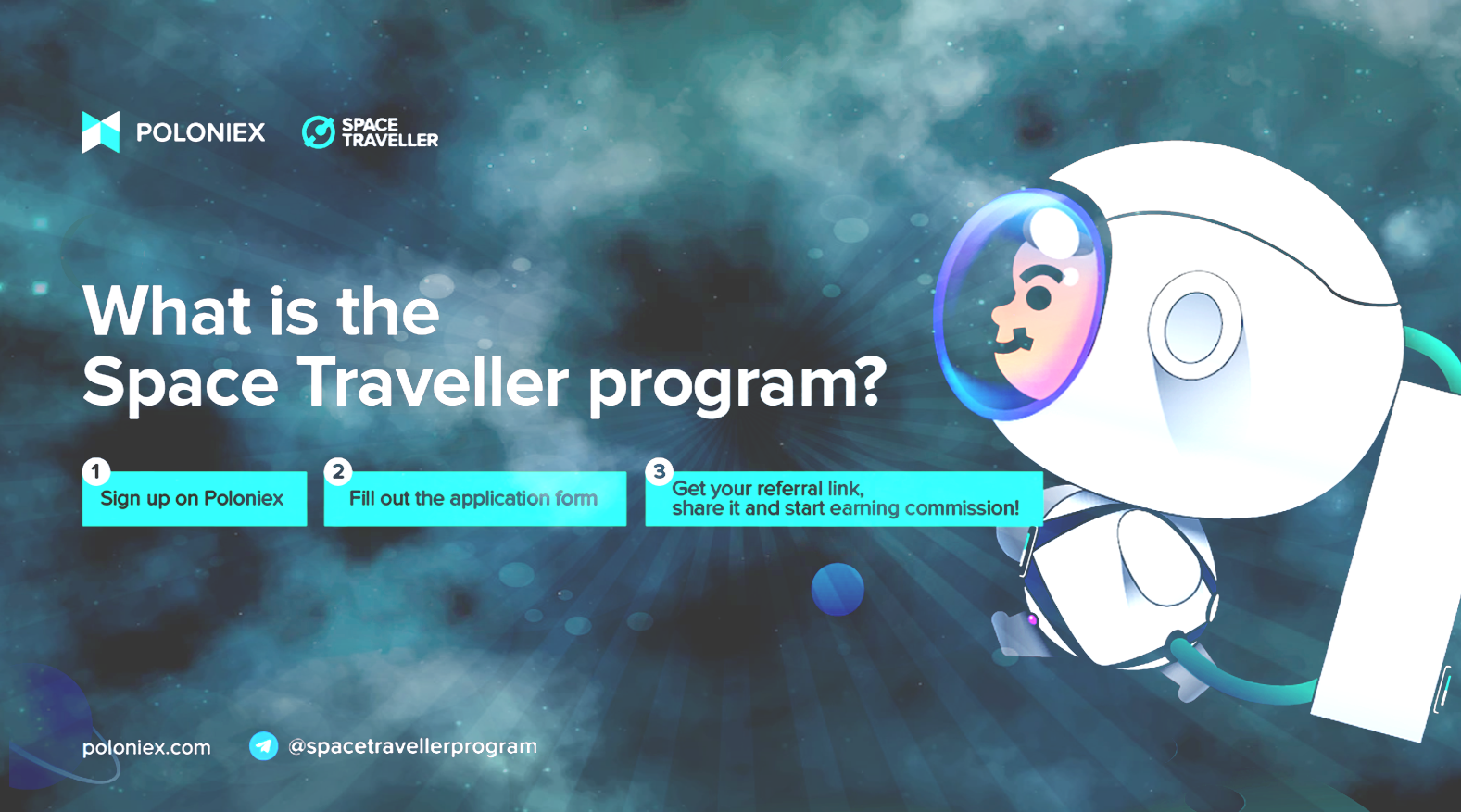 POLONIEX SPACE TRAVELLER

What is the Space Traveller program?

1 Sign up on Poloniex

2 Fill out the application form

3 Get your referral link, share it and start earning commission!

poloniex.com

@spacetravellerprogram